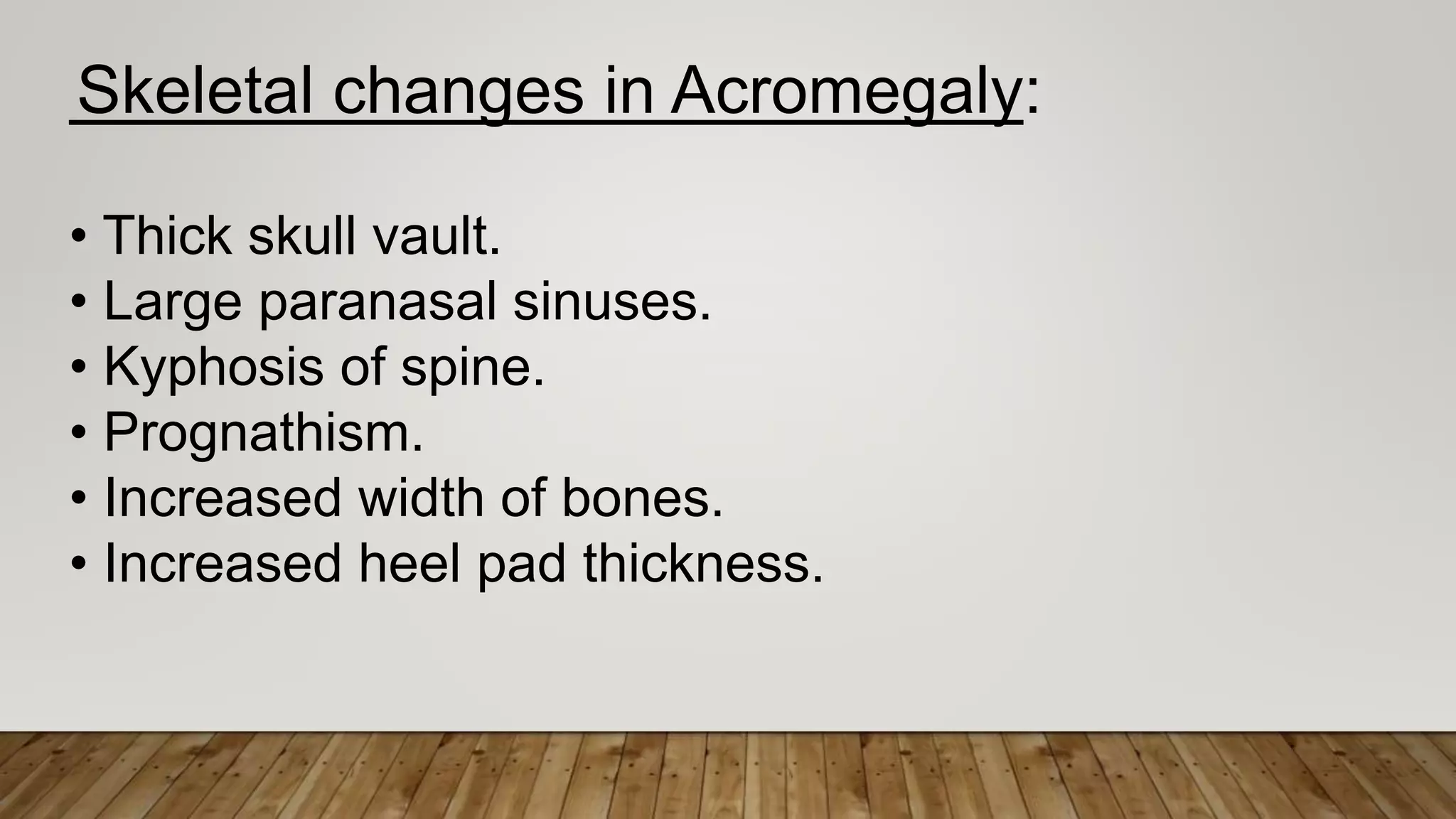 Skeletal changes in Acromegaly:

• Thick skull vault.
• Large paranasal sinuses.
• Kyphosis of spine.
• Prognathism.
• Increased width of bones.
• Increased heel pad thickness.